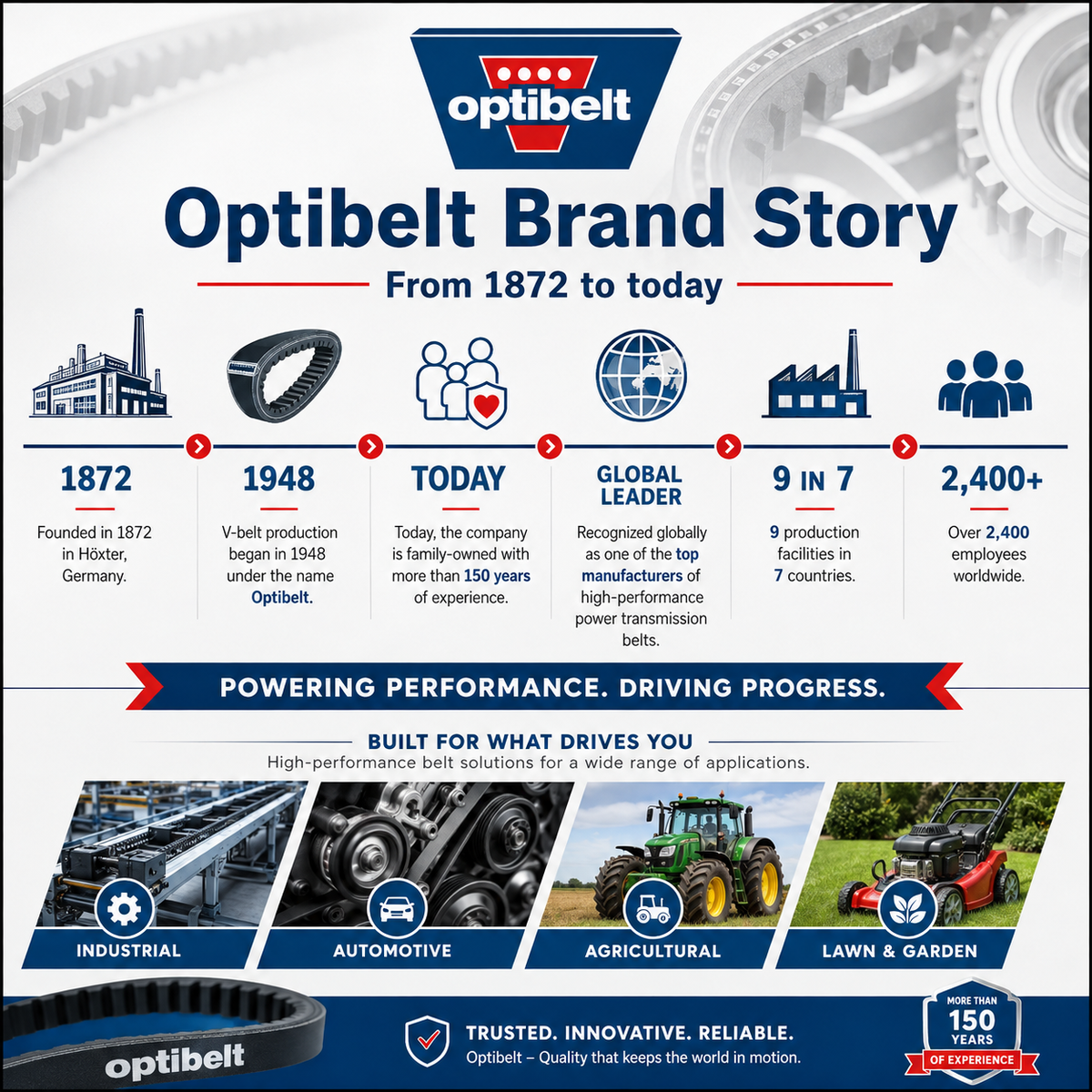 optibelt

Optibelt Brand Story

From 1872 to today

1872
Founded in 1872 in Höxter, Germany.

1948
V-belt production began in 1948 under the name Optibelt.

TODAY
Today, the company is family-owned with more than 150 years of experience.

GLOBAL LEADER
Recognized globally as one of the top manufacturers of high-performance power transmission belts.

9 IN 7
9 production facilities in 7 countries.

2,400+
Over 2,400 employees worldwide.

POWERING PERFORMANCE. DRIVING PROGRESS.

BUILT FOR WHAT DRIVES YOU
High-performance belt solutions for a wide range of applications.

INDUSTRIAL

AUTOMOTIVE

AGRICULTURAL

LAWN & GARDEN

optibelt

TRUSTED. INNOVATIVE. RELIABLE.
Optibelt – Quality that keeps the world in motion.

MORE THAN 150 YEARS OF EXPERIENCE